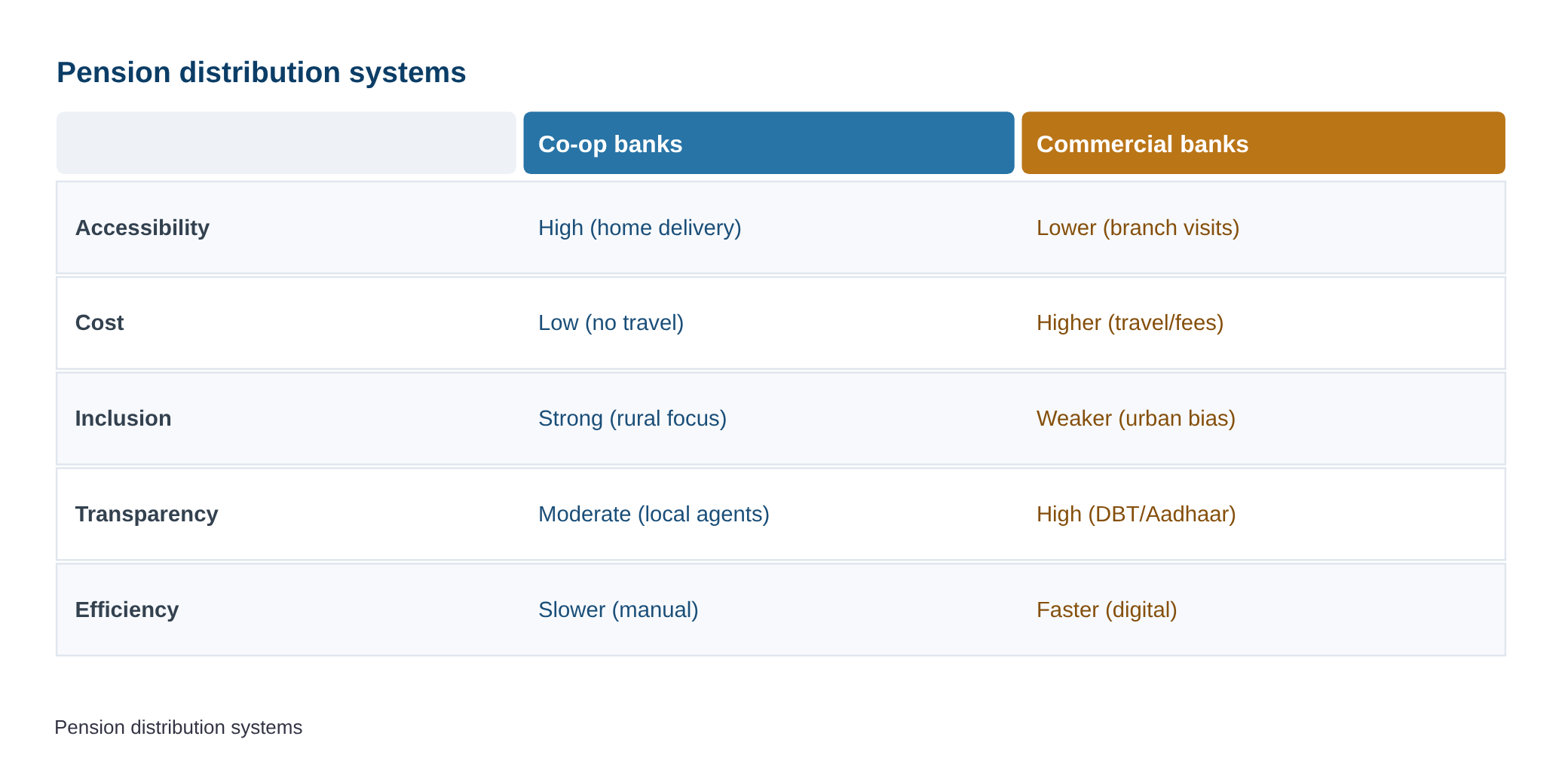 Pension distribution systems

| | Co-op banks | Commercial banks |
|---|---|---|
| Accessibility | High (home delivery) | Lower (branch visits) |
| Cost | Low (no travel) | Higher (travel/fees) |
| Inclusion | Strong (rural focus) | Weaker (urban bias) |
| Transparency | Moderate (local agents) | High (DBT/Aadhaar) |
| Efficiency | Slower (manual) | Faster (digital) |

Pension distribution systems